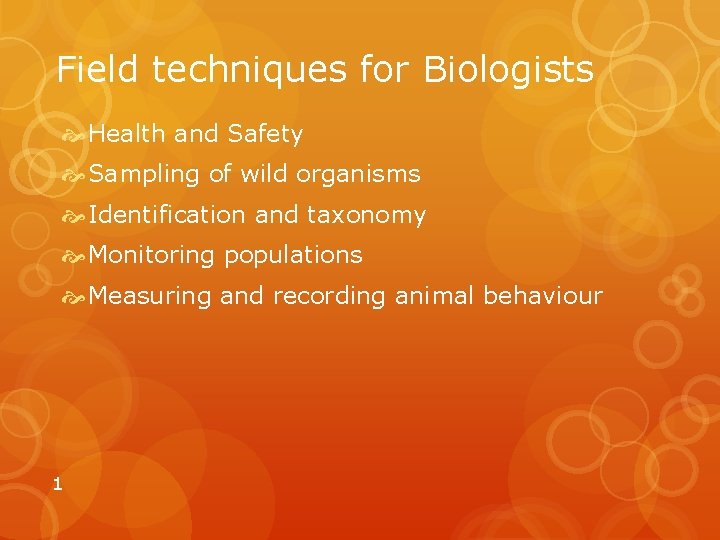 Field techniques for Biologists

Health and Safety

Sampling of wild organisms

Identification and taxonomy

Monitoring populations

Measuring and recording animal behaviour

1